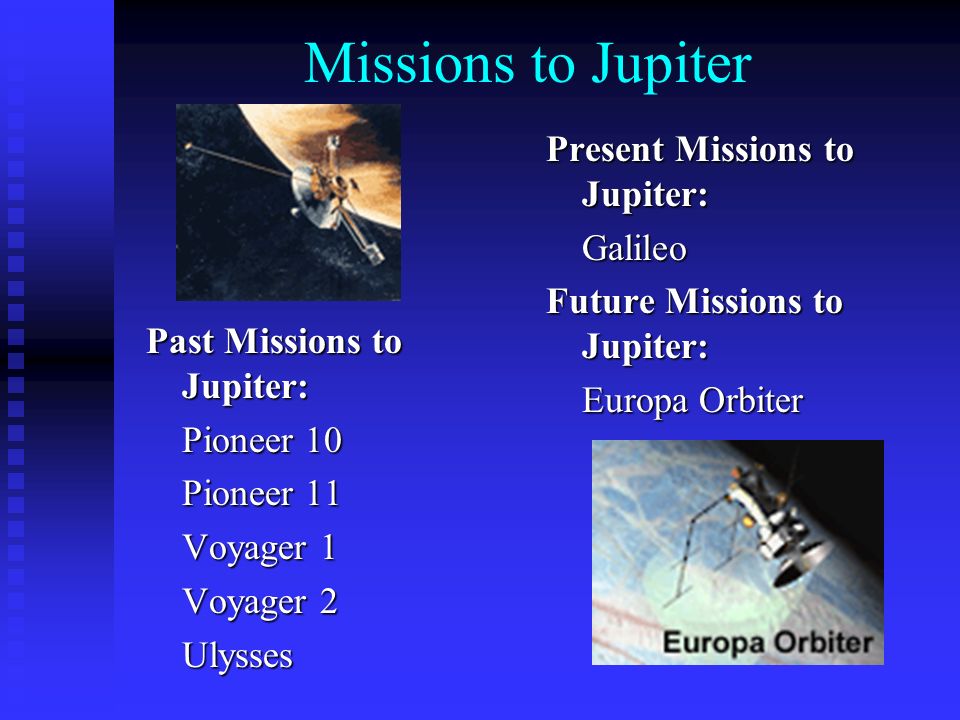 Missions to Jupiter

Past Missions to Jupiter:

Pioneer 10

Pioneer 11

Voyager 1

Voyager 2

Ulysses

Present Missions to Jupiter:

Galileo

Future Missions to Jupiter:

Europa Orbiter

Europa Orbiter